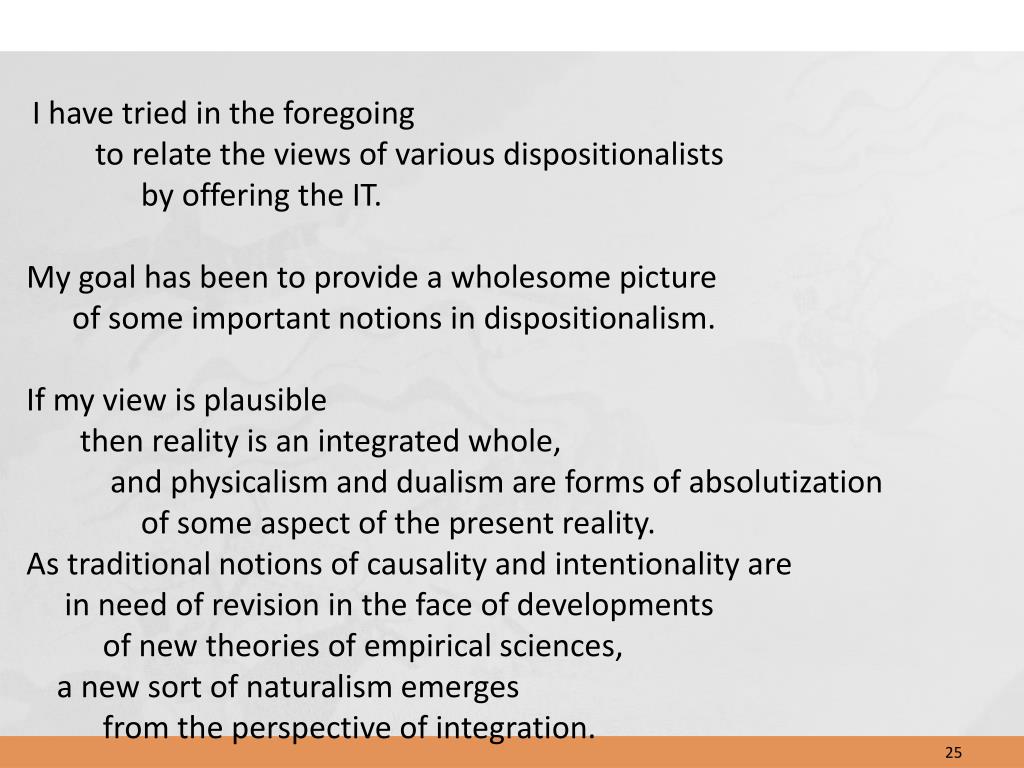 I have tried in the foregoing
to relate the views of various dispositionalists
by offering the IT.

My goal has been to provide a wholesome picture
of some important notions in dispositionalism.

If my view is plausible
then reality is an integrated whole,
and physicalism and dualism are forms of absolutization
of some aspect of the present reality.
As traditional notions of causality and intentionality are
in need of revision in the face of developments
of new theories of empirical sciences,
a new sort of naturalism emerges
from the perspective of integration.

25